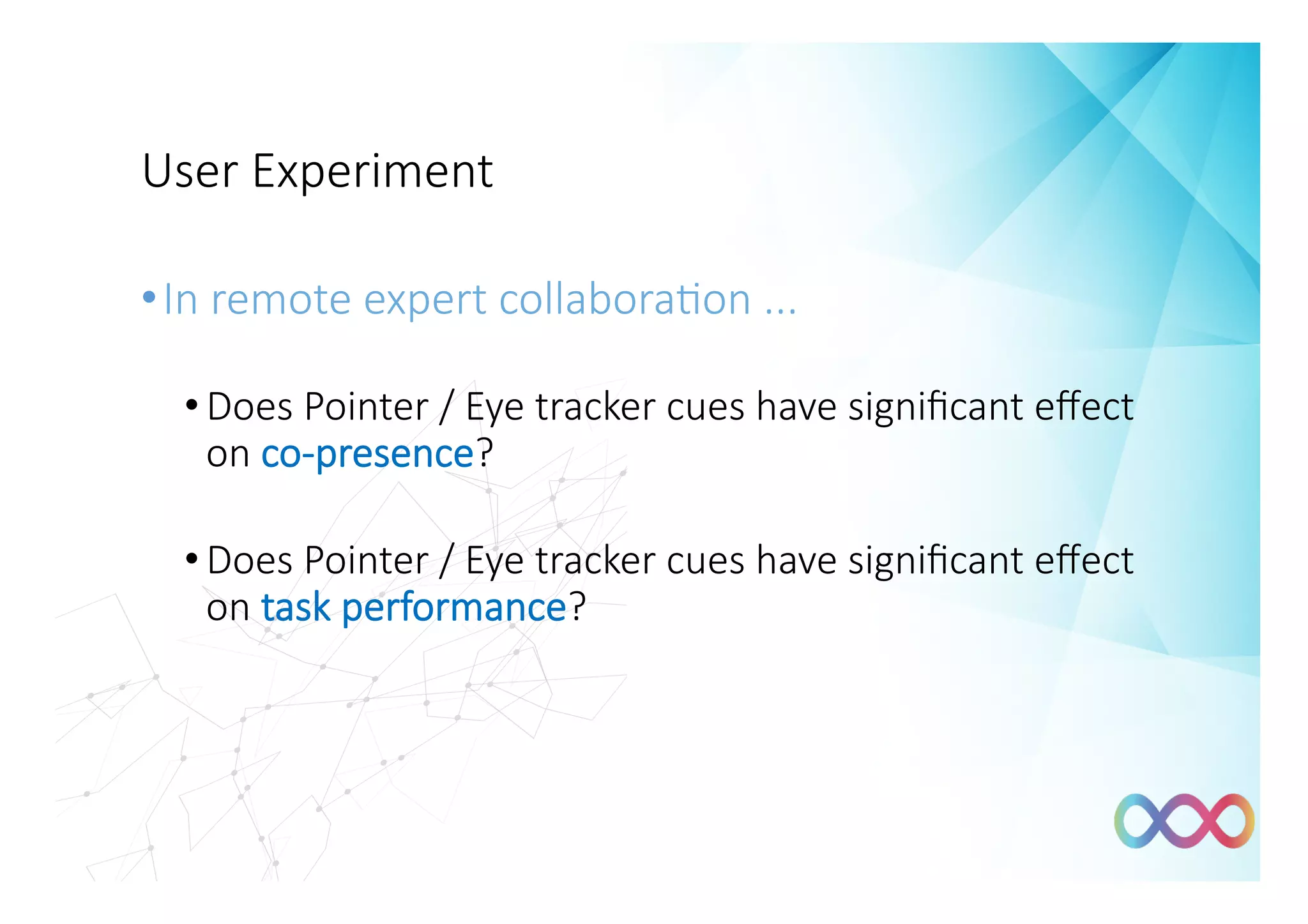 User Experiment

• In remote expert collaboration ...

• Does Pointer / Eye tracker cues have significant effect on co-presence?

• Does Pointer / Eye tracker cues have significant effect on task performance?